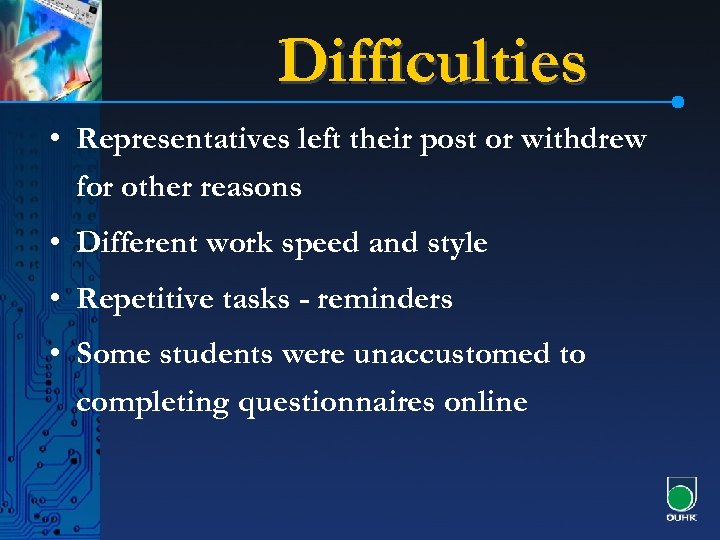 Difficulties

• Representatives left their post or withdrew for other reasons

• Different work speed and style

• Repetitive tasks - reminders

• Some students were unaccustomed to completing questionnaires online

OUHK